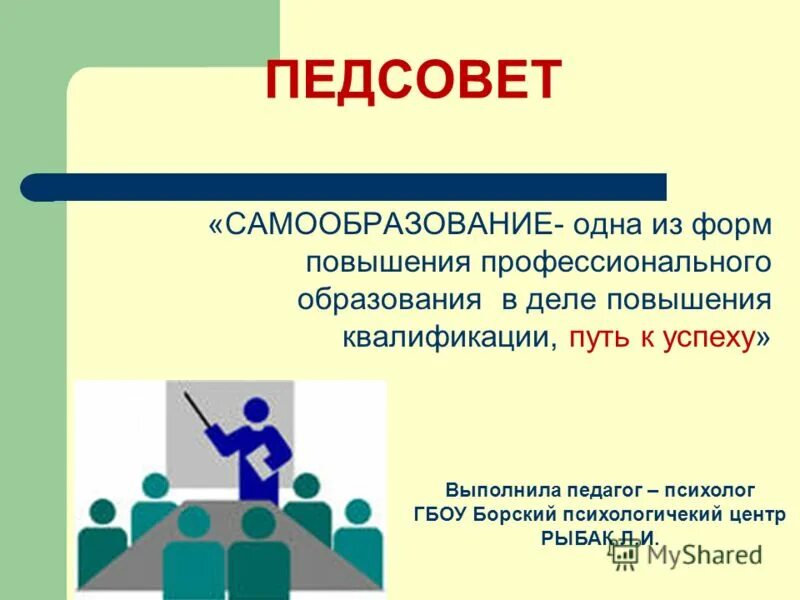 ПЕДСОВЕТ

«САМООБРАЗОВАНИЕ- одна из форм повышения профессионального образования в деле повышения квалификации, путь к успеху»

Выполнила педагог – психолог
ГБОУ Борский психологичекий центр
РЫБАК Л.И.

MyShared